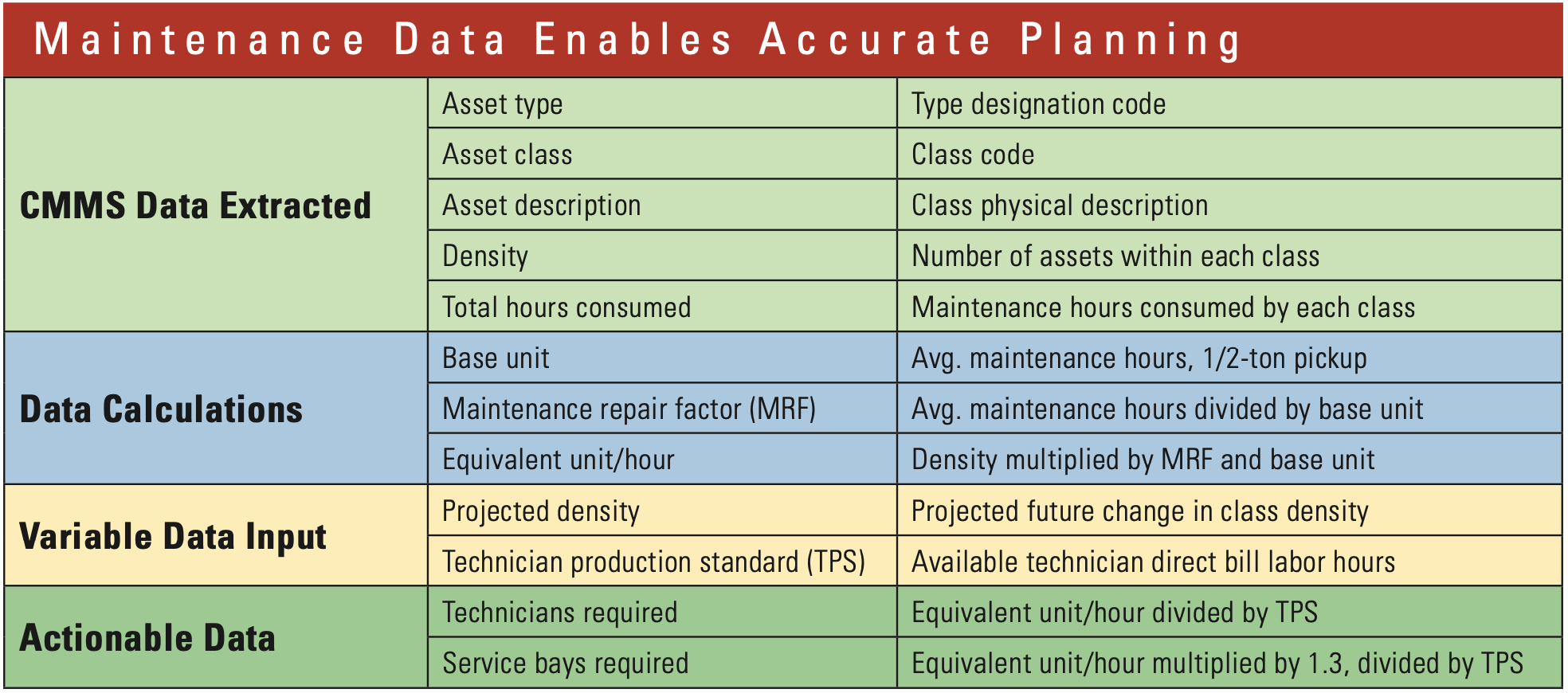 Maintenance Data Enables Accurate Planning

| | | |
|---|---|---|
| CMMS Data Extracted | Asset type | Type designation code |
| | Asset class | Class code |
| | Asset description | Class physical description |
| | Density | Number of assets within each class |
| | Total hours consumed | Maintenance hours consumed by each class |
| Data Calculations | Base unit | Avg. maintenance hours, 1/2-ton pickup |
| | Maintenance repair factor (MRF) | Avg. maintenance hours divided by base unit |
| | Equivalent unit/hour | Density multiplied by MRF and base unit |
| Variable Data Input | Projected density | Projected future change in class density |
| | Technician production standard (TPS) | Available technician direct bill labor hours |
| Actionable Data | Technicians required | Equivalent unit/hour divided by TPS |
| | Service bays required | Equivalent unit/hour multiplied by 1.3, divided by TPS |